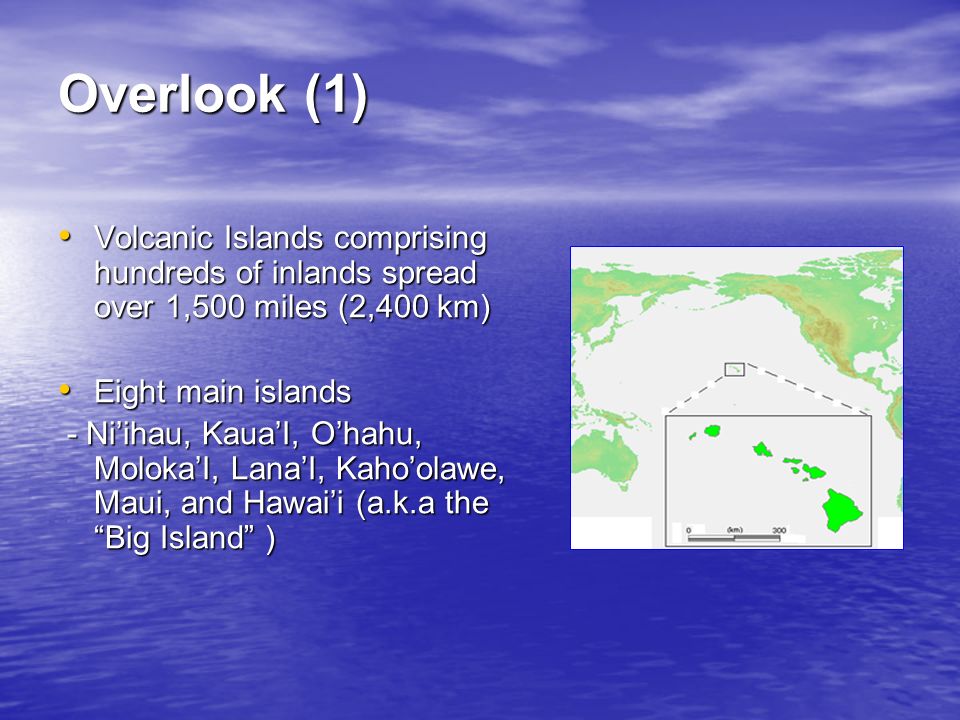 Overlook (1)

• Volcanic Islands comprising hundreds of inlands spread over 1,500 miles (2,400 km)

• Eight main islands
- Ni’ihau, Kaua’I, O’hahu, Moloka’I, Lana’I, Kaho’olawe, Maui, and Hawai’i (a.k.a the “Big Island” )

0 (km) 300